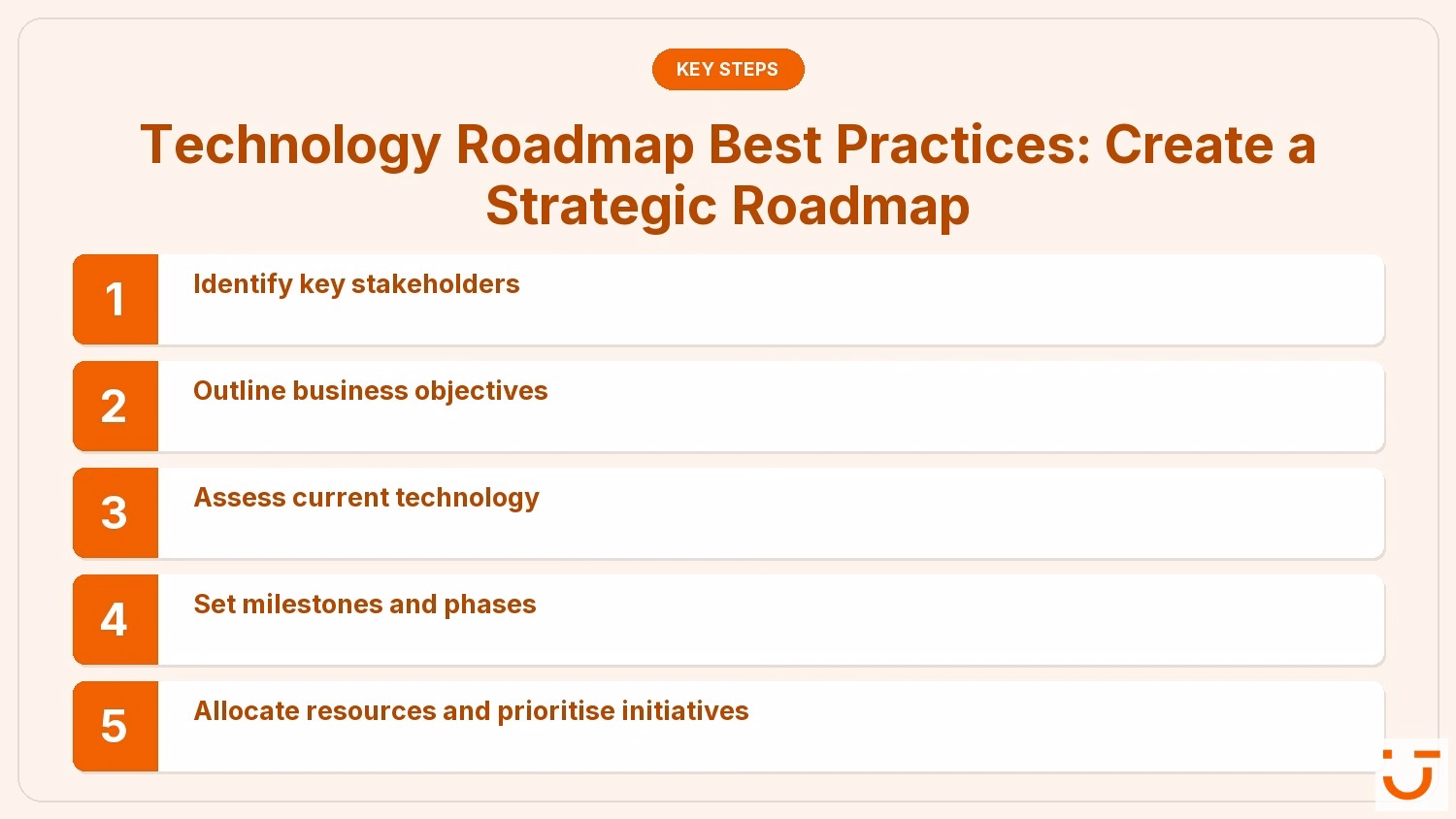 KEY STEPS

Technology Roadmap Best Practices: Create a Strategic Roadmap

1 Identify key stakeholders

2 Outline business objectives

3 Assess current technology

4 Set milestones and phases

5 Allocate resources and prioritise initiatives